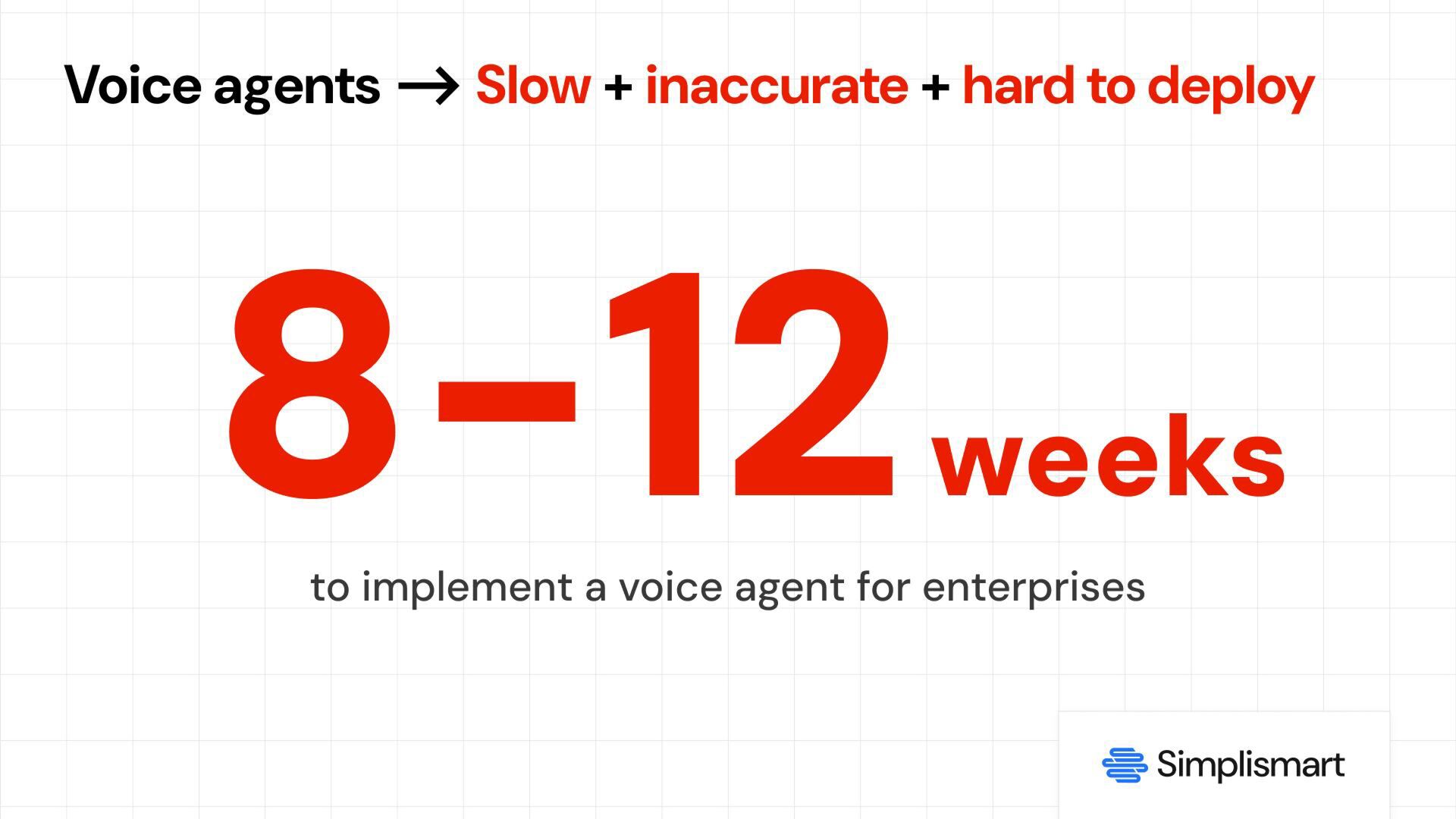 Voice agents → Slow + inaccurate + hard to deploy

8–12 weeks

to implement a voice agent for enterprises

Simplismart